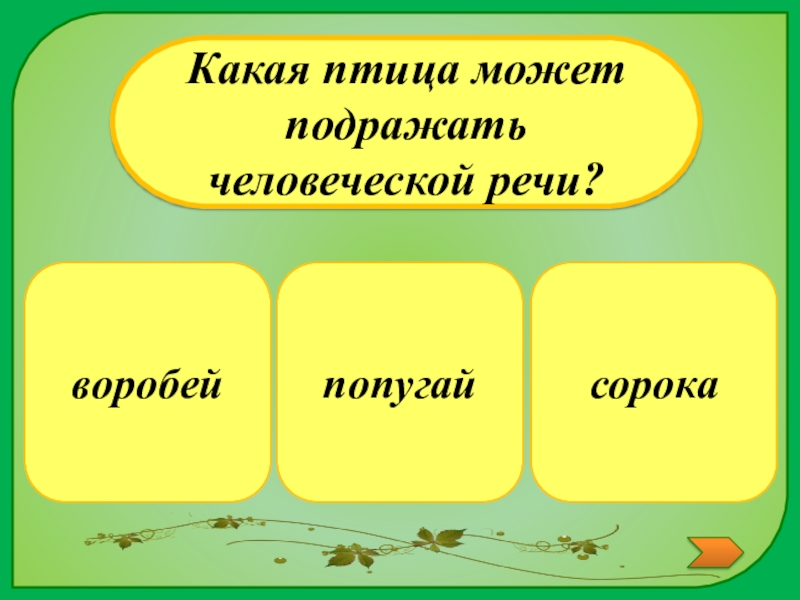 Какая птица может подражать человеческой речи?

воробей

попугай

сорока